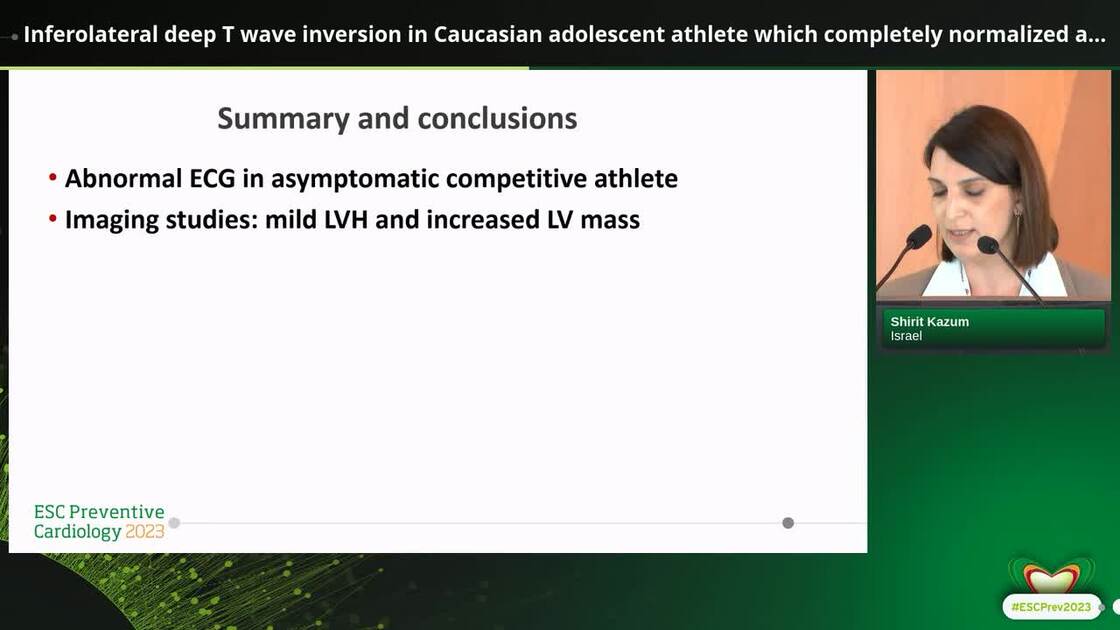 Inferolateral deep T wave inversion in Caucasian adolescent athlete which completely normalized a...

Summary and conclusions

• Abnormal ECG in asymptomatic competitive athlete
• Imaging studies: mild LVH and increased LV mass

ESC Preventive Cardiology 2023

Shirit Kazum
Israel

#ESCPrev2023